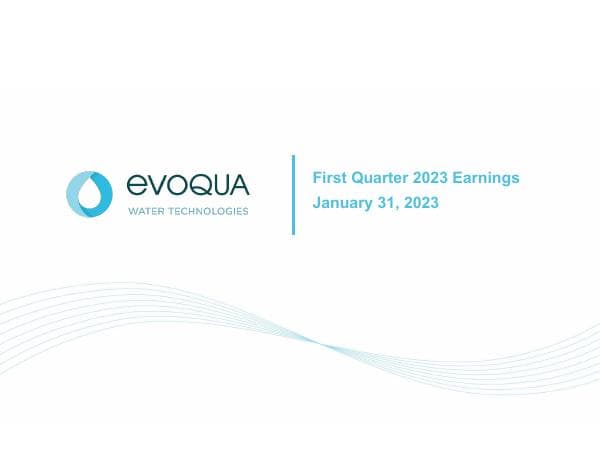 evoqua
WATER TECHNOLOGIES

First Quarter 2023 Earnings
January 31, 2023